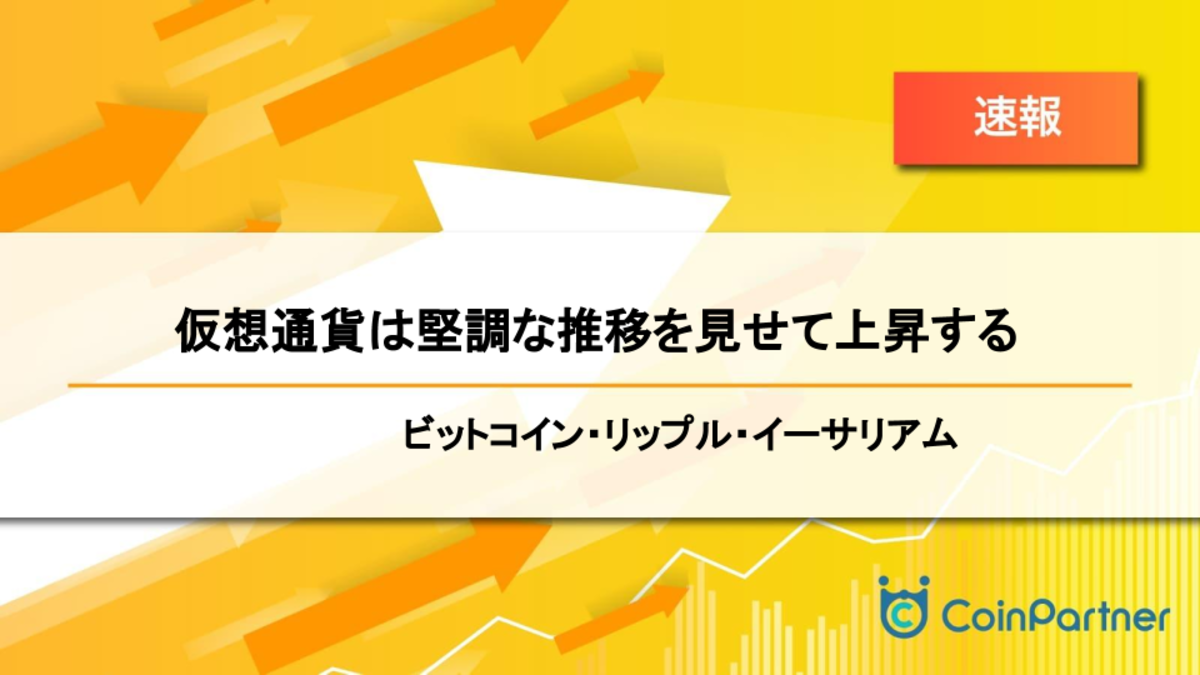 速報

仮想通貨は堅調な推移を見せて上昇する

ビットコイン・リップル・イーサリアム

CoinPartner